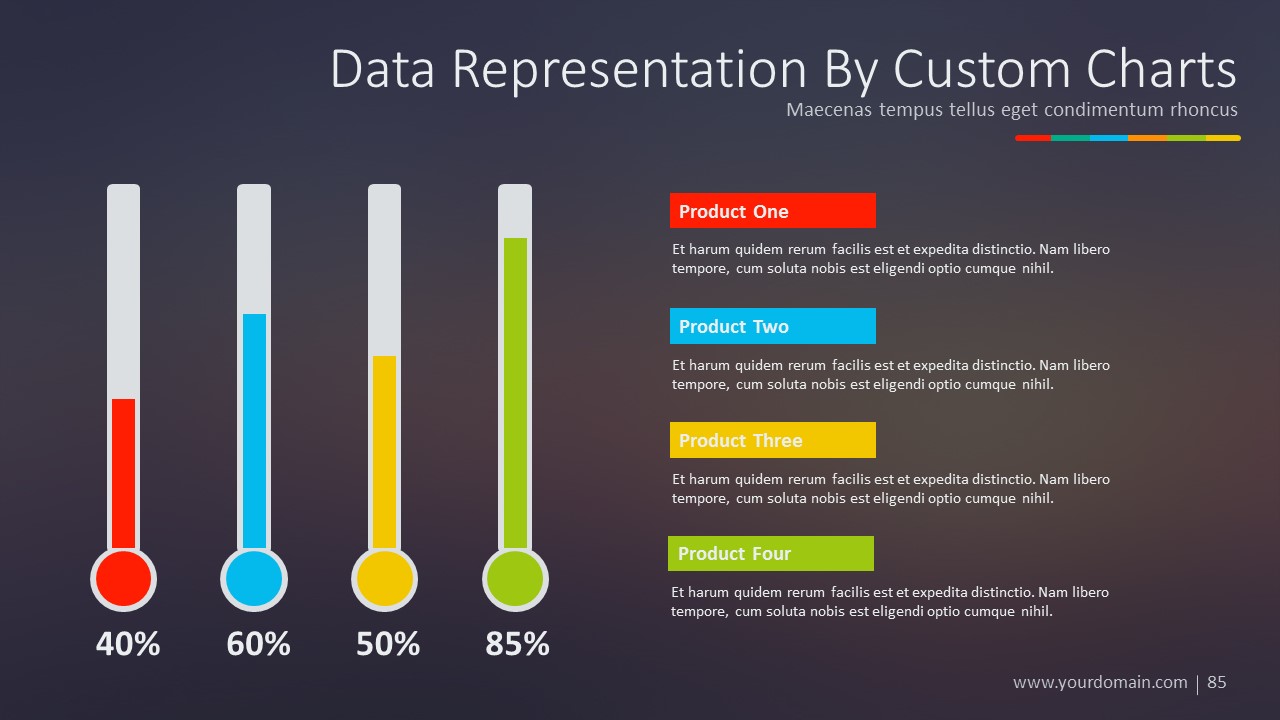 Data Representation By Custom Charts
Maecenas tempus tellus eget condimentum rhoncus

40%
60%
50%
85%

Product One
Et harum quidem rerum facilis est et expedita distinctio. Nam libero tempore, cum soluta nobis est eligendi optio cumque nihil.

Product Two
Et harum quidem rerum facilis est et expedita distinctio. Nam libero tempore, cum soluta nobis est eligendi optio cumque nihil.

Product Three
Et harum quidem rerum facilis est et expedita distinctio. Nam libero tempore, cum soluta nobis est eligendi optio cumque nihil.

Product Four
Et harum quidem rerum facilis est et expedita distinctio. Nam libero tempore, cum soluta nobis est eligendi optio cumque nihil.

www.yourdomain.com | 85